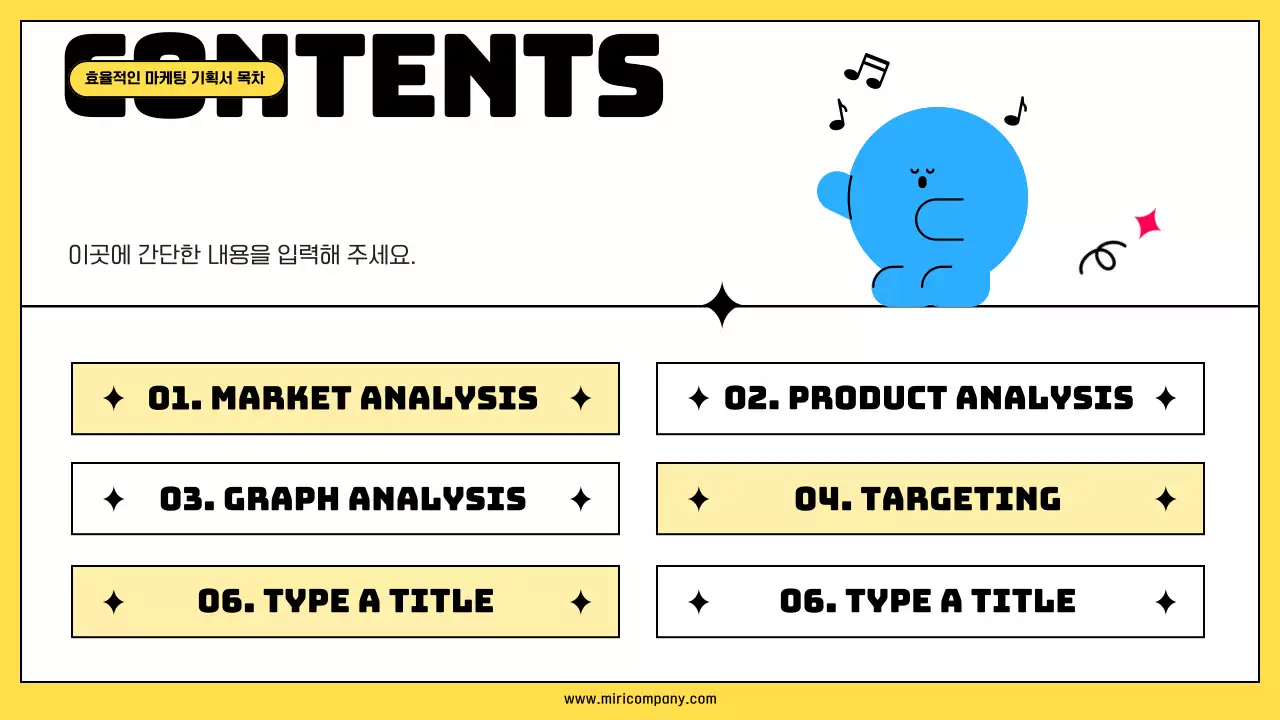 CONTENTS

효율적인 마케팅 기획서 목차

이곳에 간단한 내용을 입력해 주세요.

01. MARKET ANALYSIS

02. PRODUCT ANALYSIS

03. GRAPH ANALYSIS

04. TARGETING

06. TYPE A TITLE

06. TYPE A TITLE

www.miricompany.com